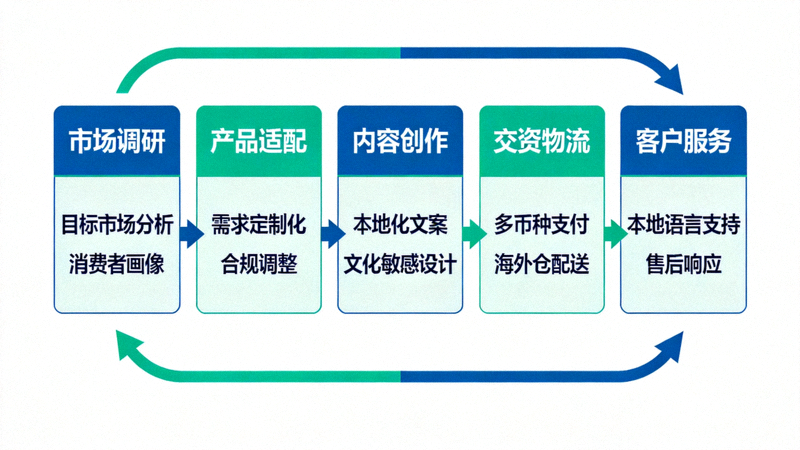 市场调研

目标市场分析
消费者画像

产品适配

需求定制化
合规调整

内容创作

本地化文案
文化敏感设计

交资物流

多币种支付
海外仓配送

客户服务

本地语言支持
售后响应